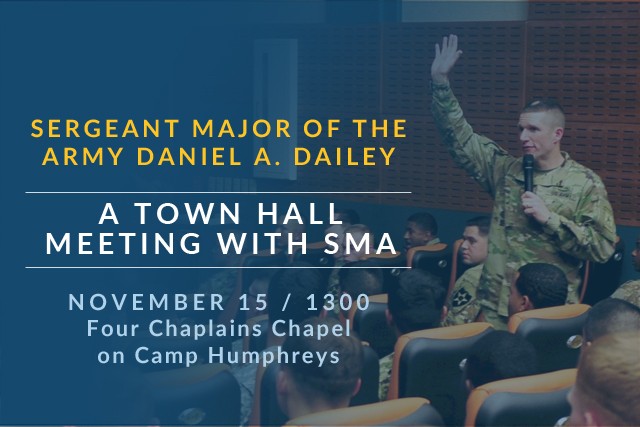 SERGEANT MAJOR OF THE ARMY DANIEL A. DAILEY

A TOWN HALL MEETING WITH SMA

NOVEMBER 15 / 1300
Four Chaplains Chapel on Camp Humphreys